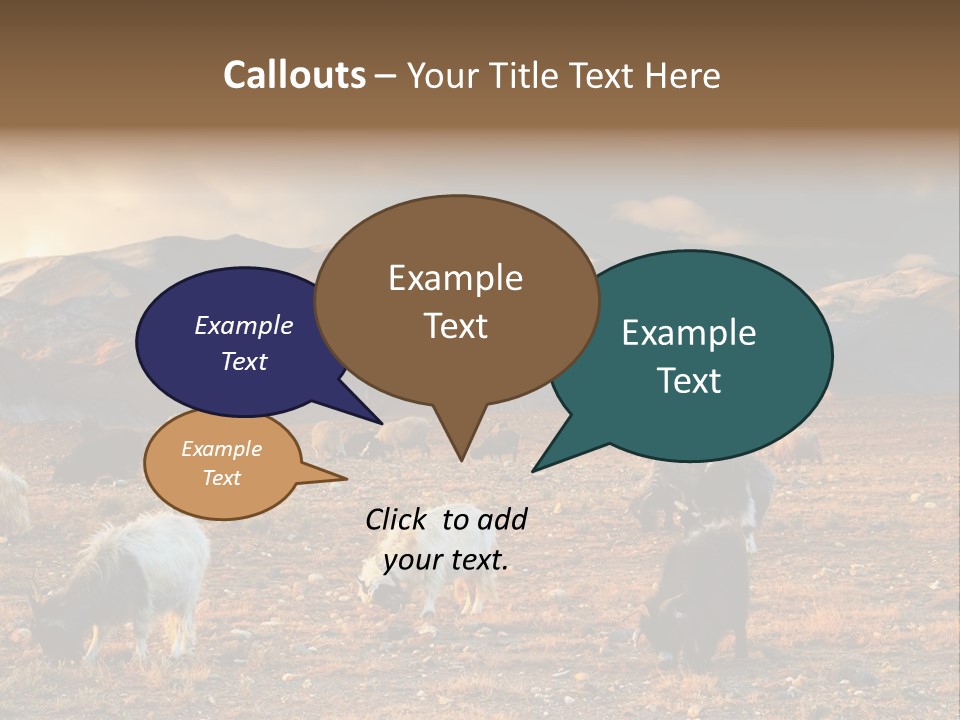 Callouts – Your Title Text Here

Example Text

Example Text

Example Text

Example Text

Click to add your text.